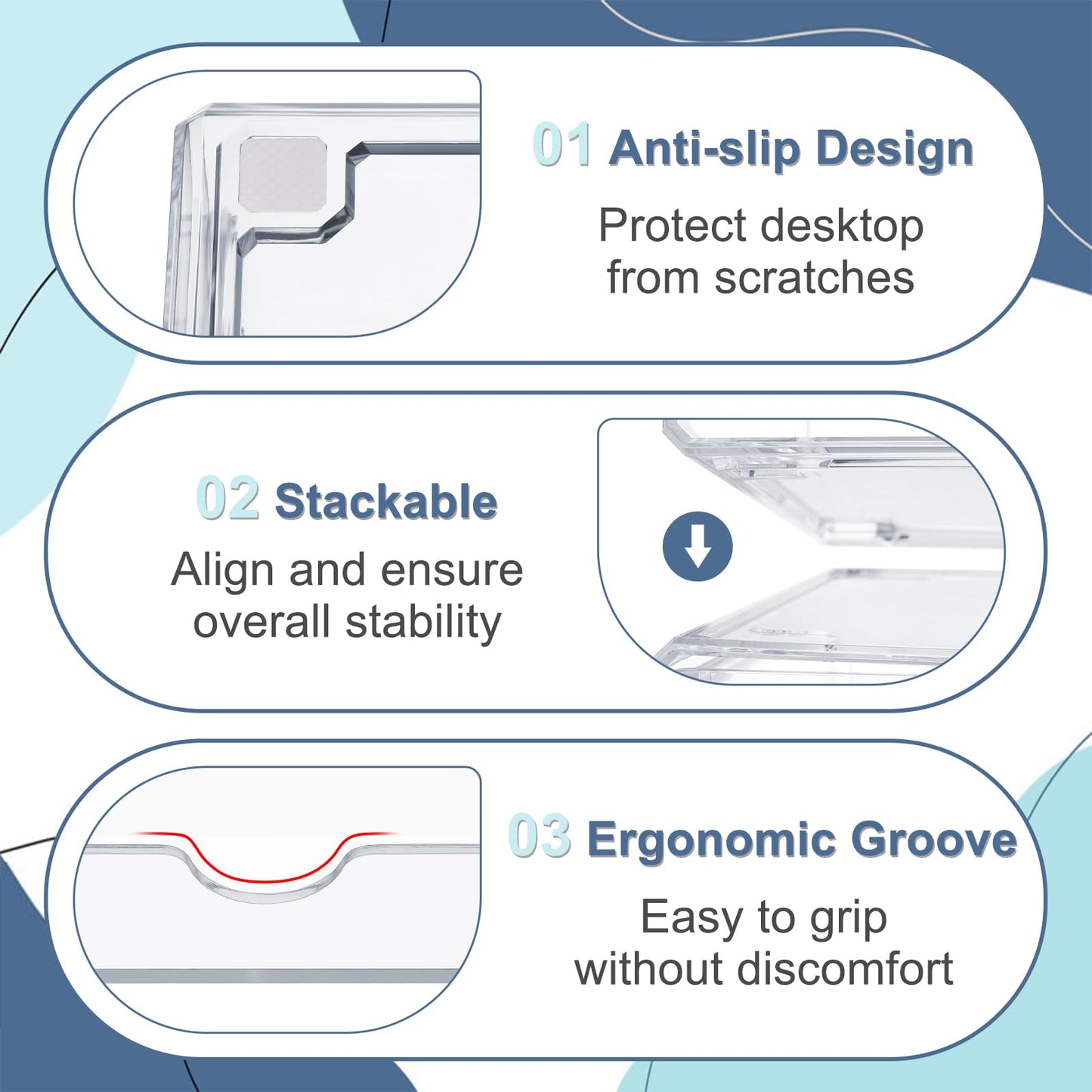 01 Anti-slip Design

Protect desktop from scratches

02 Stackable

Align and ensure overall stability

03 Ergonomic Groove

Easy to grip without discomfort